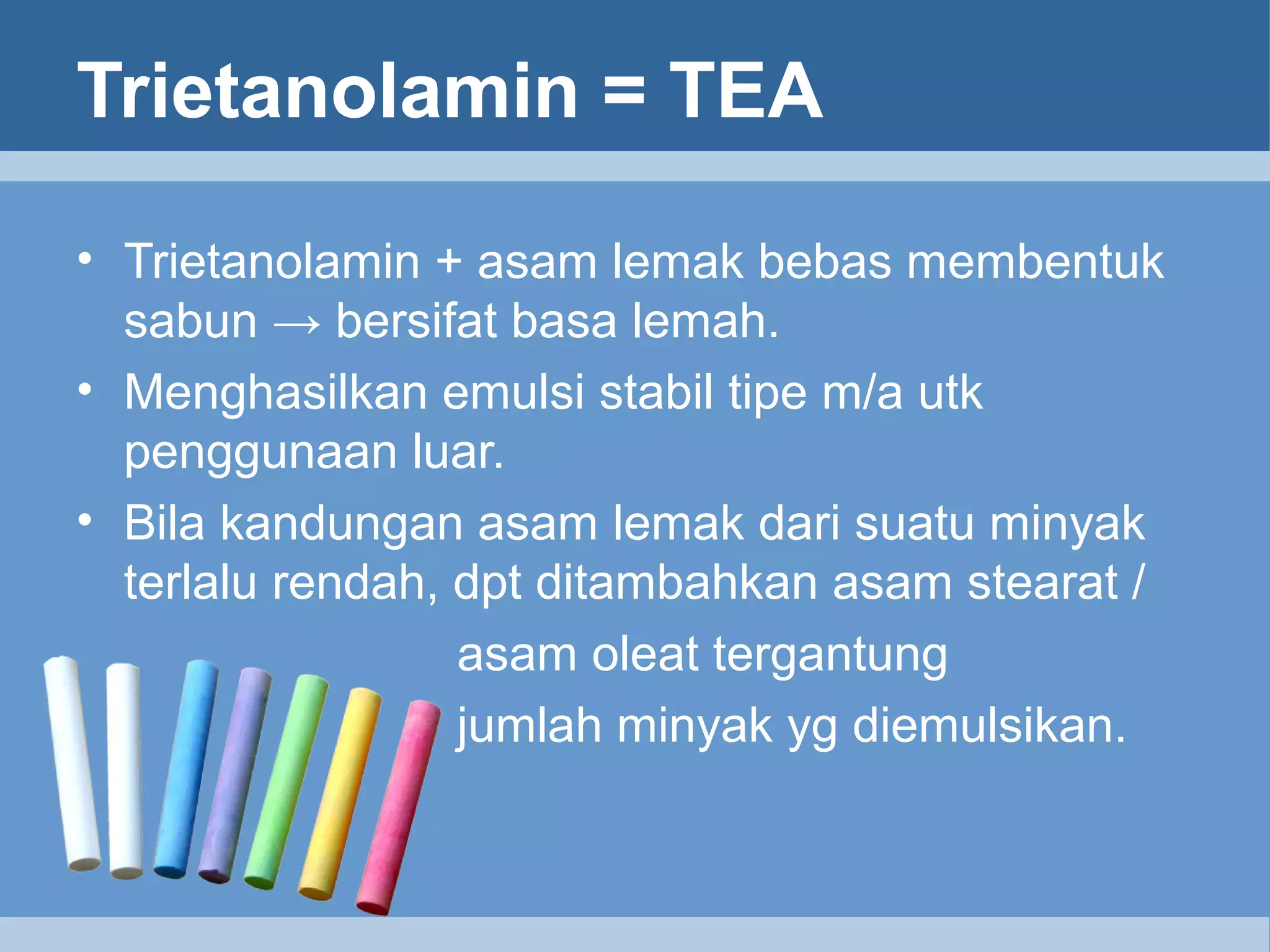 Trietanolamin = TEA

• Trietanolamin + asam lemak bebas membentuk sabun → bersifat basa lemah.
• Menghasilkan emulsi stabil tipe m/a utk penggunaan luar.
• Bila kandungan asam lemak dari suatu minyak terlalu rendah, dpt ditambahkan asam stearat / asam oleat tergantung jumlah minyak yg diemulsikan.